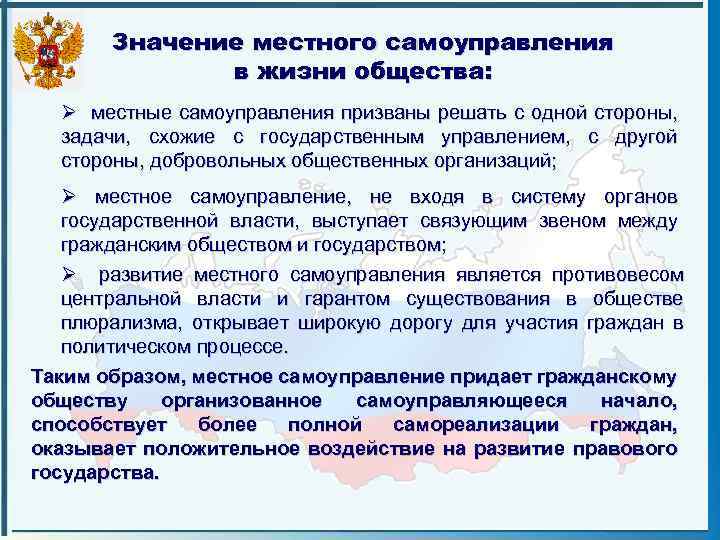 Значение местного самоуправления в жизни общества:

➢ местные самоуправления призваны решать с одной стороны, задачи, схожие с государственным управлением, с другой стороны, добровольных общественных организаций;

➢ местное самоуправление, не входя в систему органов государственной власти, выступает связующим звеном между гражданским обществом и государством;

➢ развитие местного самоуправления является противовесом центральной власти и гарантом существования в обществе плюрализма, открывает широкую дорогу для участия граждан в политическом процессе.

Таким образом, местное самоуправление придает гражданскому обществу организованное самоуправляющееся начало, способствует более полной самореализации граждан, оказывает положительное воздействие на развитие правового государства.